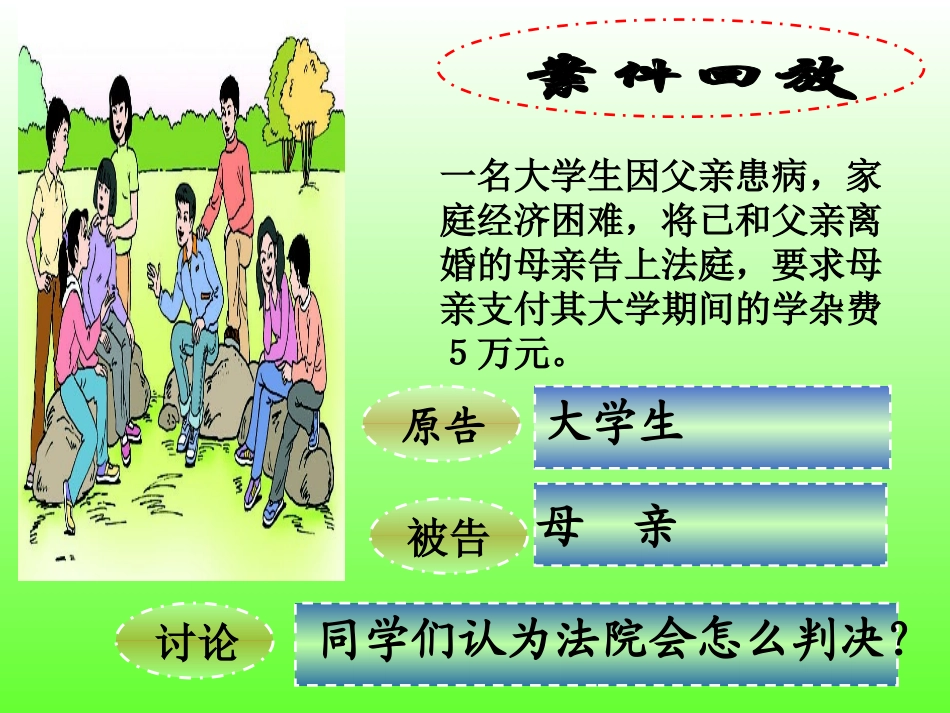 案件回放

一名大学生因父亲患病，家庭经济困难，将已和父亲离婚的母亲告上法庭，要求母亲支付其大学期间的学杂费5万元。

原告

大学生

被告

母　亲

讨论

同学们认为法院会怎么判决？